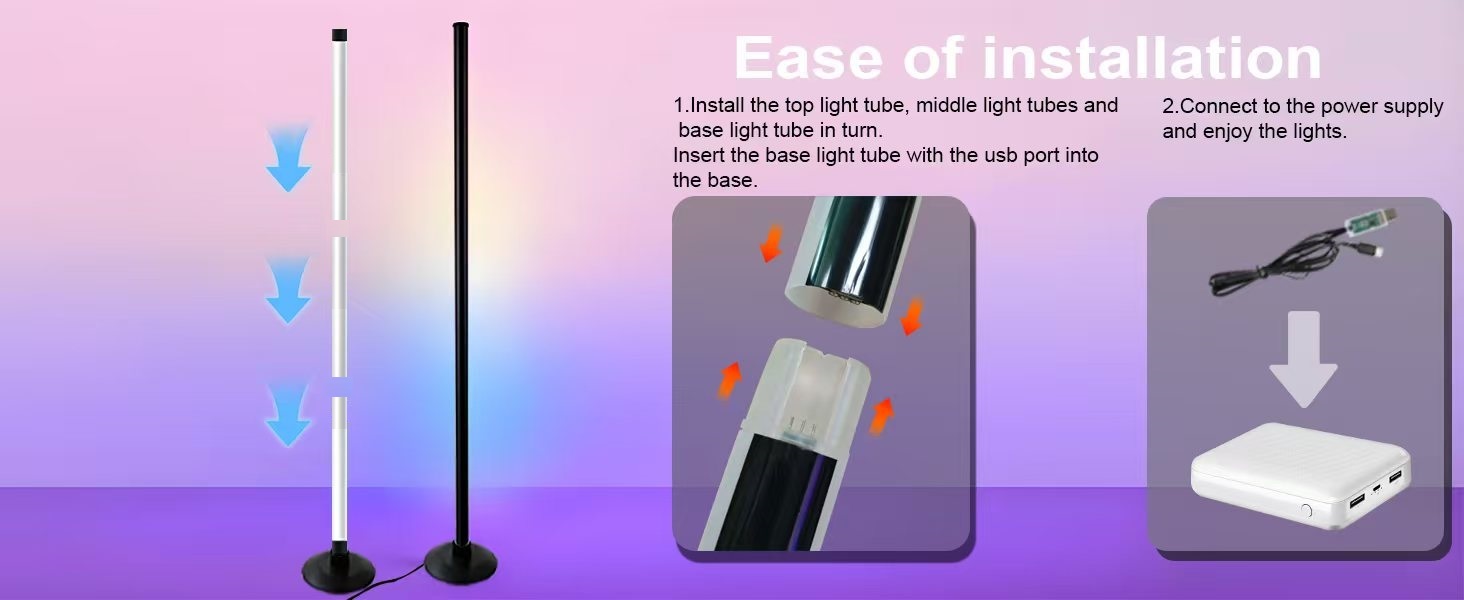 Ease of installation

1.Install the top light tube, middle light tubes and base light tube in turn.
Insert the base light tube with the usb port into the base.

2.Connect to the power supply and enjoy the lights.